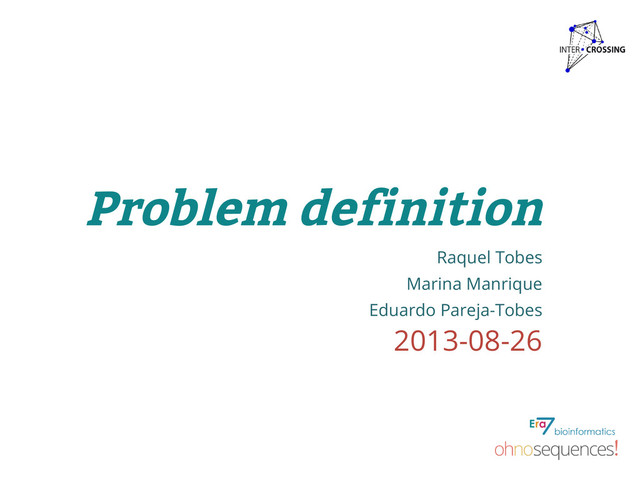 INTER CROSSING

Problem definition

Raquel Tobes
Marina Manrique
Eduardo Pareja-Tobes
2013-08-26

Era7 bioinformatics
ohnosequences!